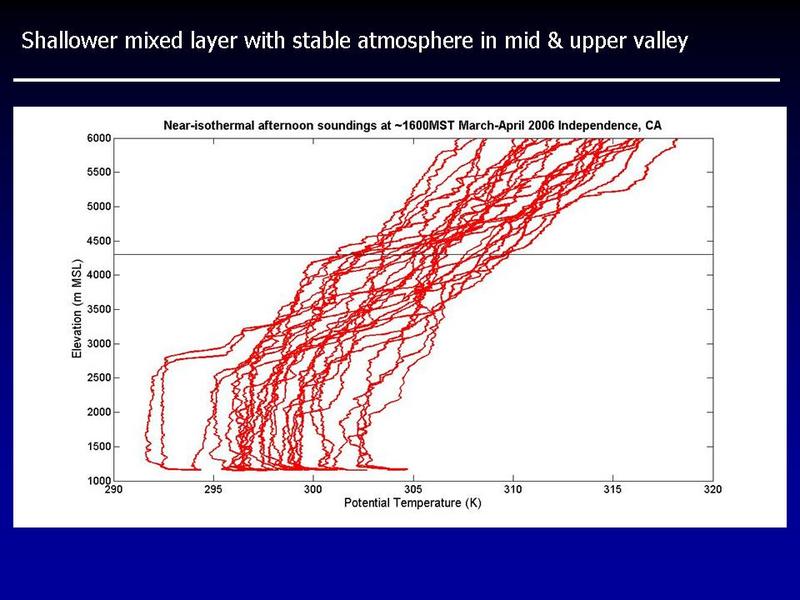 Shallower mixed layer with stable atmosphere in mid & upper valley

Near-isothermal afternoon soundings at ~1600MST March-April 2006 Independence, CA

Elevation (m MSL)

6000
5500
5000
4500
4000
3500
3000
2500
2000
1500
1000

290 295 300 305 310 315 320

Potential Temperature (K)